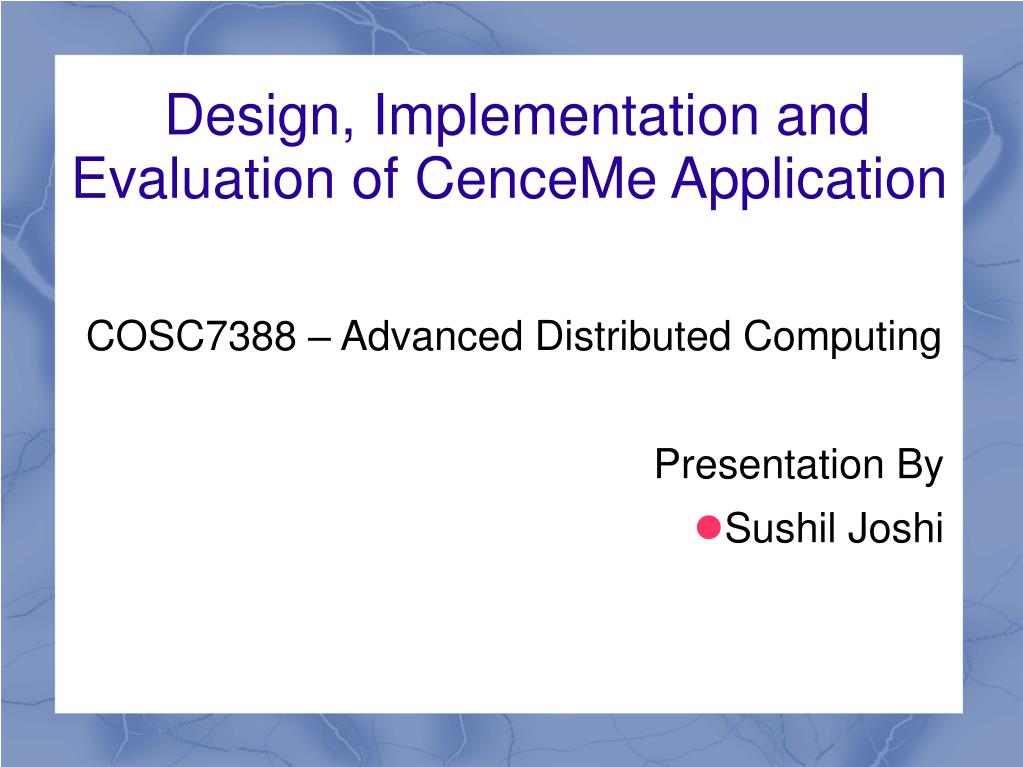 Design, Implementation and Evaluation of CenceMe Application

COSC7388 – Advanced Distributed Computing

Presentation By

Sushil Joshi